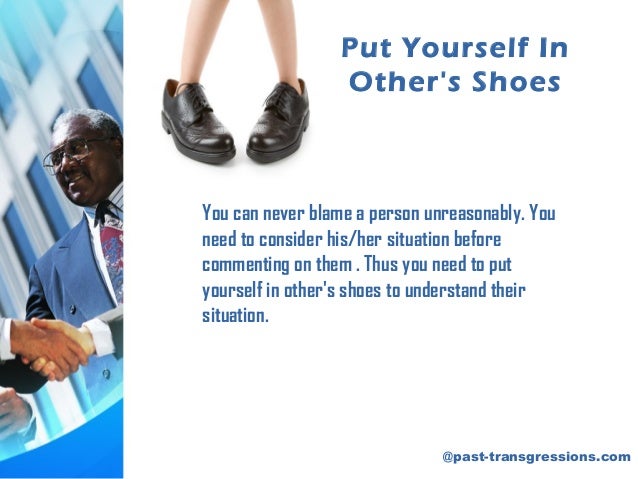 Put Yourself In Other's Shoes

You can never blame a person unreasonably. You need to consider his/her situation before commenting on them . Thus you need to put yourself in other's shoes to understand their situation.

@past-transgressions.com